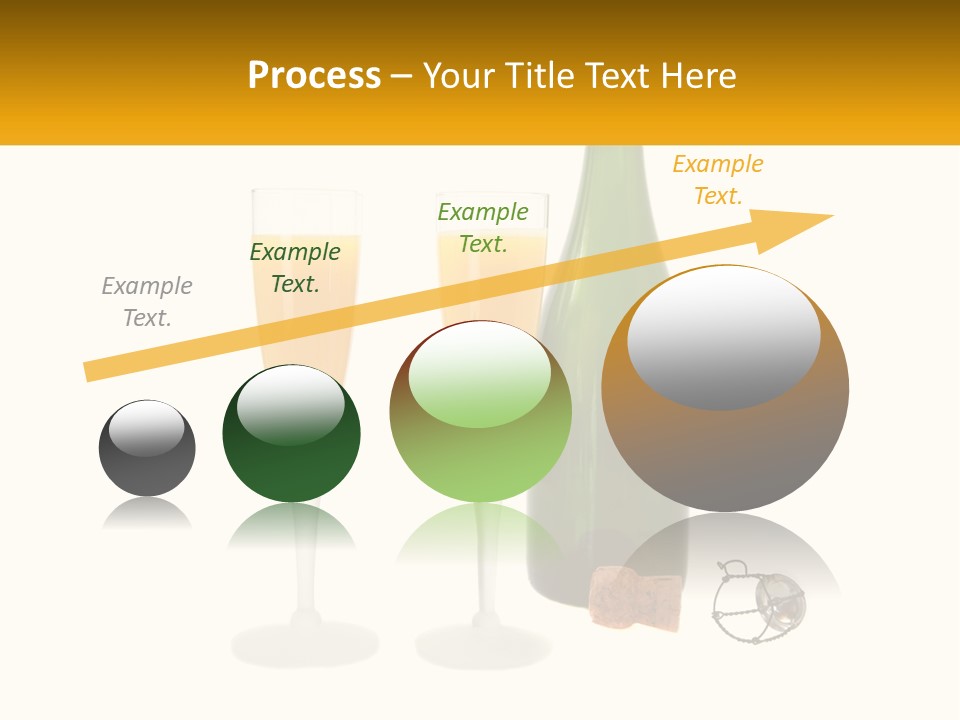 Process – Your Title Text Here

Example Text.

Example Text.

Example Text.

Example Text.